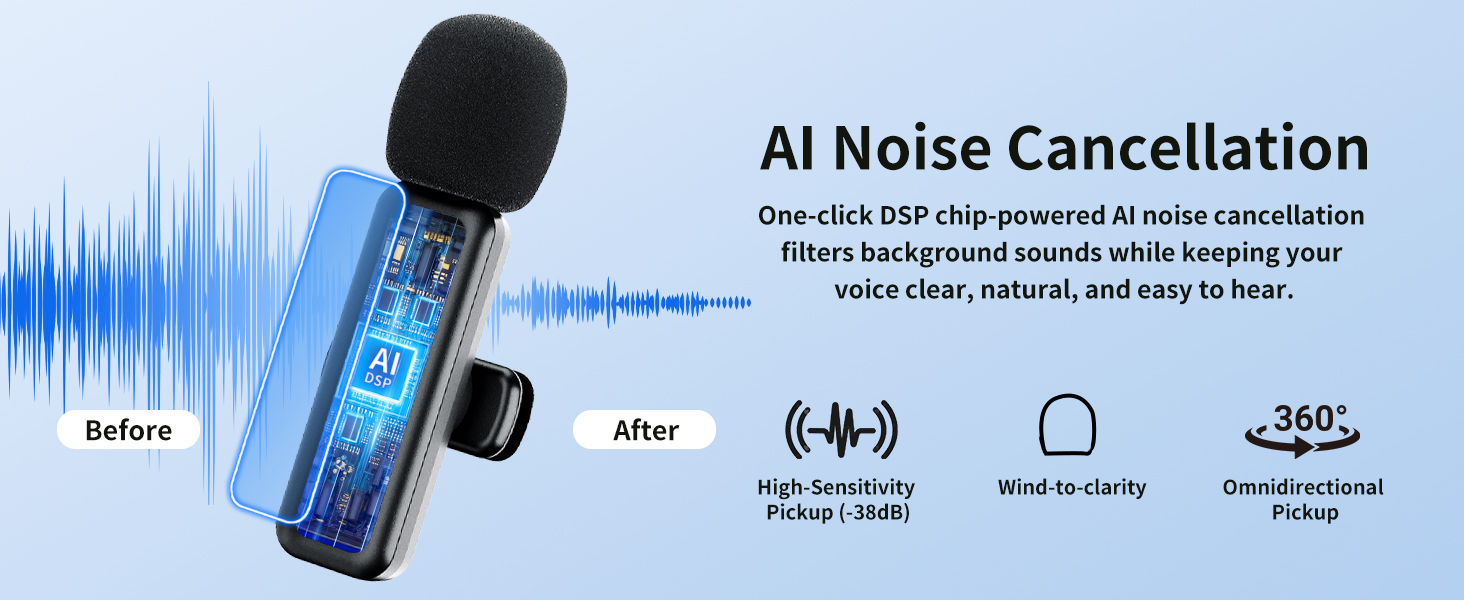 AI Noise Cancellation

One-click DSP chip-powered AI noise cancellation filters background sounds while keeping your voice clear, natural, and easy to hear.

AI
DSP

Before

After

High-Sensitivity Pickup (-38dB)

Wind-to-clarity

360°

Omnidirectional Pickup